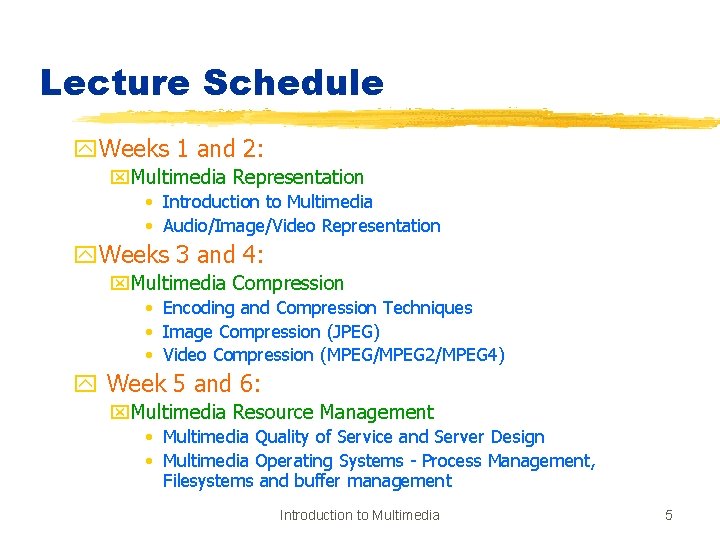 Lecture Schedule

Weeks 1 and 2:
Multimedia Representation
• Introduction to Multimedia
• Audio/Image/Video Representation

Weeks 3 and 4:
Multimedia Compression
• Encoding and Compression Techniques
• Image Compression (JPEG)
• Video Compression (MPEG/MPEG2/MPEG4)

Week 5 and 6:
Multimedia Resource Management
• Multimedia Quality of Service and Server Design
• Multimedia Operating Systems - Process Management, Filesystems and buffer management

Introduction to Multimedia

5